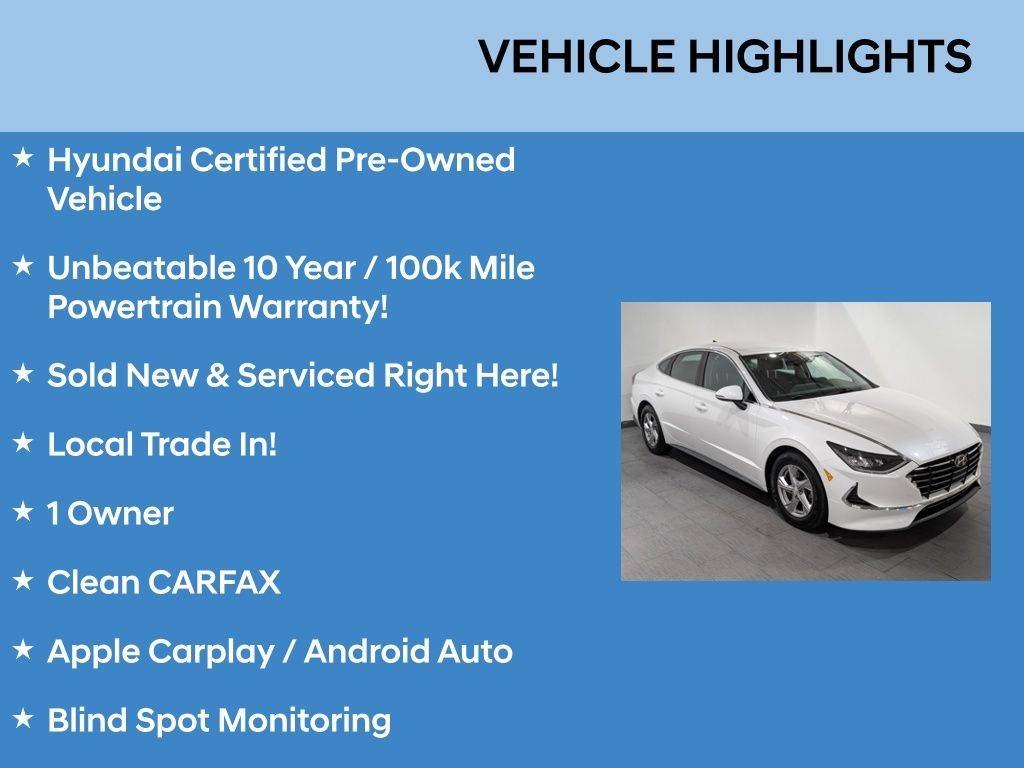 VEHICLE HIGHLIGHTS

★ Hyundai Certified Pre-Owned Vehicle

★ Unbeatable 10 Year / 100k Mile Powertrain Warranty!

★ Sold New & Serviced Right Here!

★ Local Trade In!

★ 1 Owner

★ Clean CARFAX

★ Apple Carplay / Android Auto

★ Blind Spot Monitoring